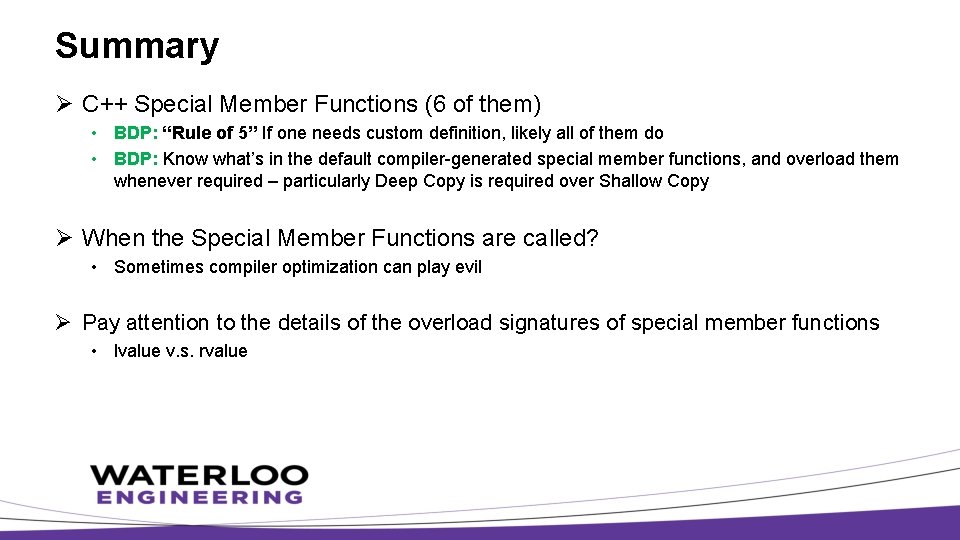 Summary

➢ C++ Special Member Functions (6 of them)

• BDP: “Rule of 5” If one needs custom definition, likely all of them do
• BDP: Know what’s in the default compiler-generated special member functions, and overload them whenever required – particularly Deep Copy is required over Shallow Copy

➢ When the Special Member Functions are called?

• Sometimes compiler optimization can play evil

➢ Pay attention to the details of the overload signatures of special member functions

• lvalue v.s. rvalue

WATERLOO
ENGINEERING